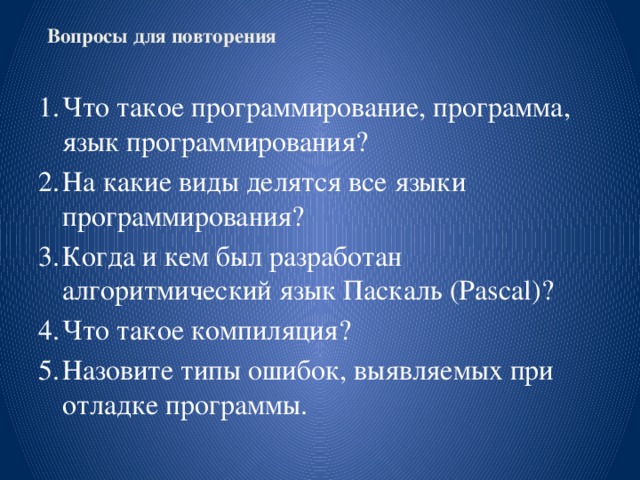 Вопросы для повторения

1. Что такое программирование, программа, язык программирования?
2. На какие виды делятся все языки программирования?
3. Когда и кем был разработан алгоритмический язык Паскаль (Pascal)?
4. Что такое компиляция?
5. Назовите типы ошибок, выявляемых при отладке программы.